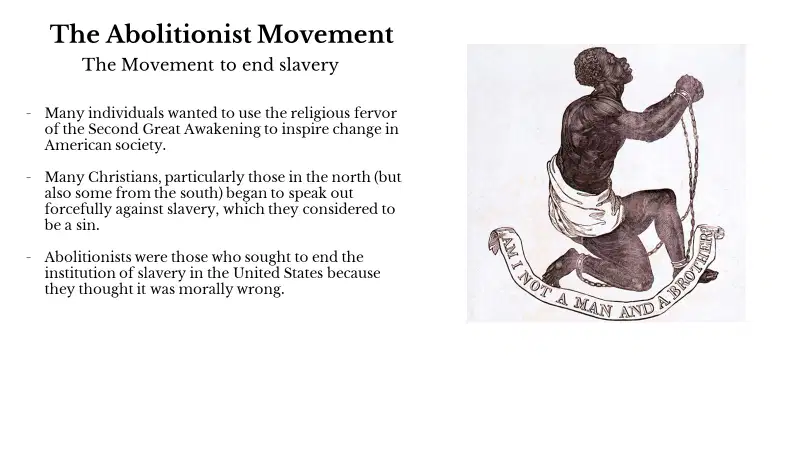 The Abolitionist Movement

The Movement to end slavery

- Many individuals wanted to use the religious fervor of the Second Great Awakening to inspire change in American society.

- Many Christians, particularly those in the north (but also some from the south) began to speak out forcefully against slavery, which they considered to be a sin.

- Abolitionists were those who sought to end the institution of slavery in the United States because they thought it was morally wrong.

AM I NOT A MAN AND A BROTHER?